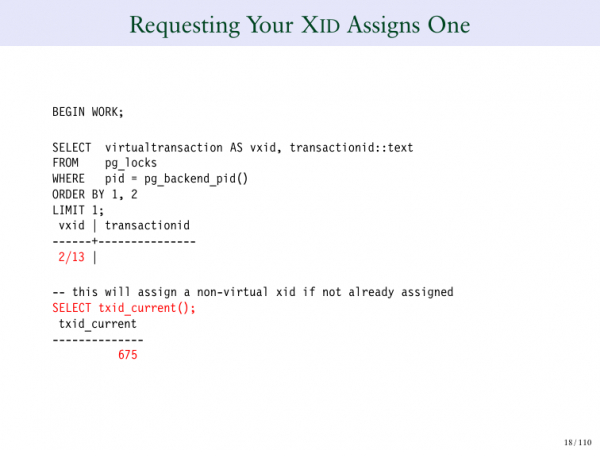 Requesting Your XID Assigns One

BEGIN WORK;

SELECT  virtualtransaction AS vxid, transactionid::text
FROM    pg_locks
WHERE   pid = pg_backend_pid()
ORDER BY 1, 2
LIMIT 1;
 vxid | transactionid
------+---------------
 2/13 |

-- this will assign a non-virtual xid if not already assigned
SELECT txid_current();
 txid_current
--------------
          675

18 / 110